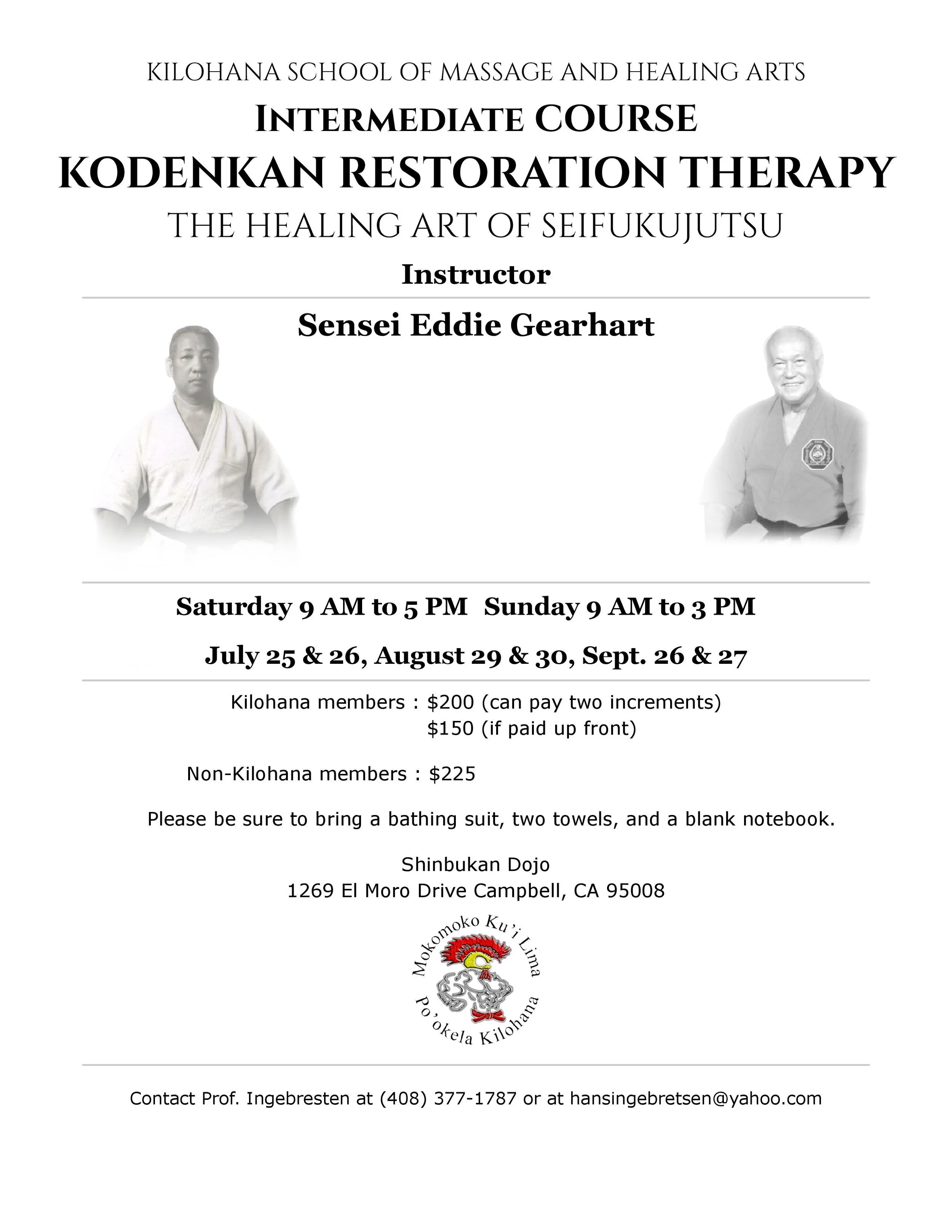 KILOHANA SCHOOL OF MASSAGE AND HEALING ARTS

INTERMEDIATE COURSE

KODENKAN RESTORATION THERAPY

THE HEALING ART OF SEIFUKUJUTSU

Instructor

Sensei Eddie Gearhart

Saturday 9 AM to 5 PM Sunday 9 AM to 3 PM

July 25 & 26, August 29 & 30, Sept. 26 & 27

Kilohana members : $200 (can pay two increments)
$150 (if paid up front)

Non-Kilohana members : $225

Please be sure to bring a bathing suit, two towels, and a blank notebook.

Shinbukan Dojo
1269 El Moro Drive Campbell, CA 95008

Mokomoko Ku'i Lima
Po'okela Kilohana

Contact Prof. Ingebresten at (408) 377-1787 or at hansingebretsen@yahoo.com